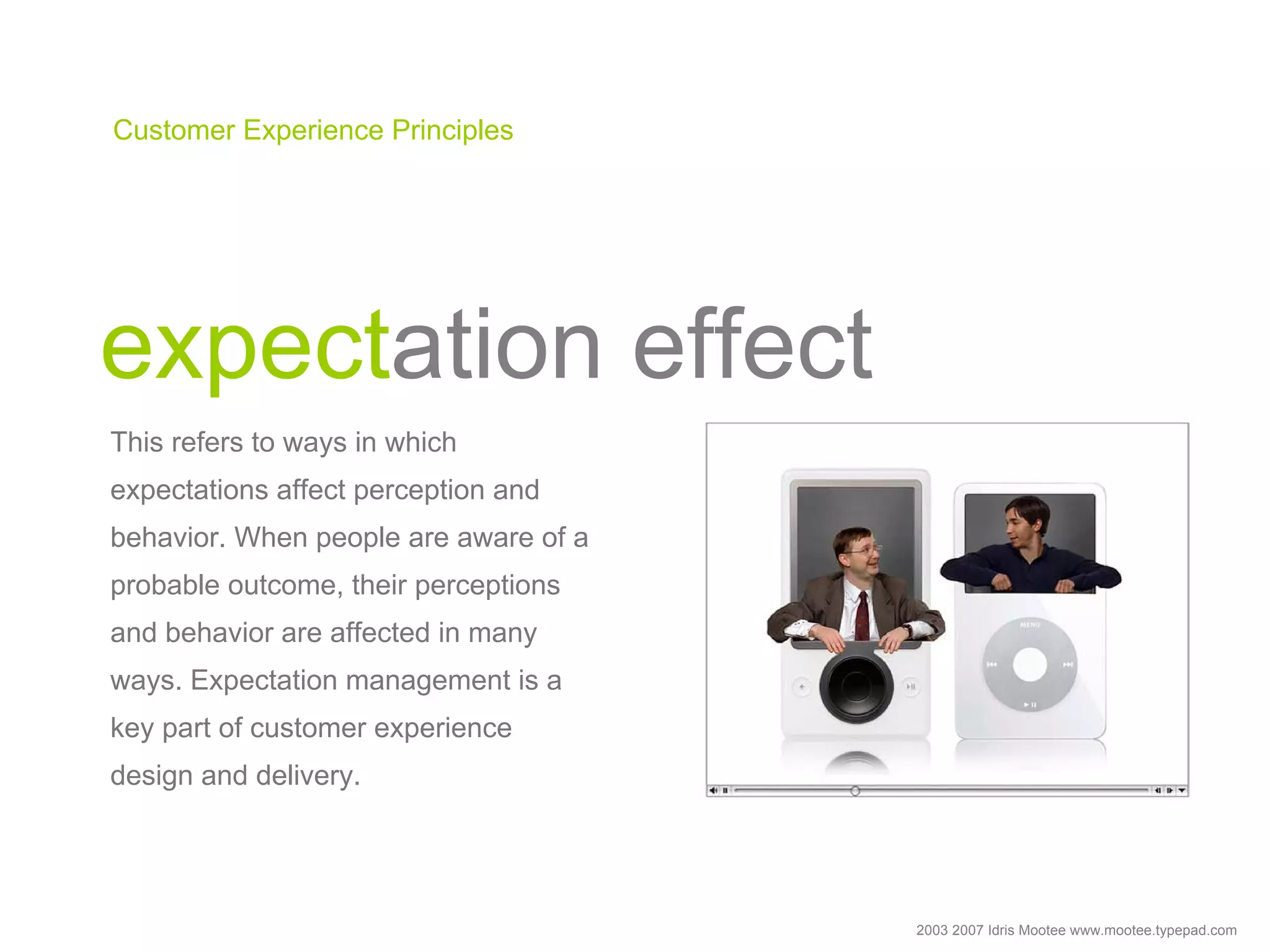 Customer Experience Principles

expectation effect

This refers to ways in which expectations affect perception and behavior. When people are aware of a probable outcome, their perceptions and behavior are affected in many ways. Expectation management is a key part of customer experience design and delivery.

MENU

2003 2007 Idris Mootee www.mootee.typepad.com